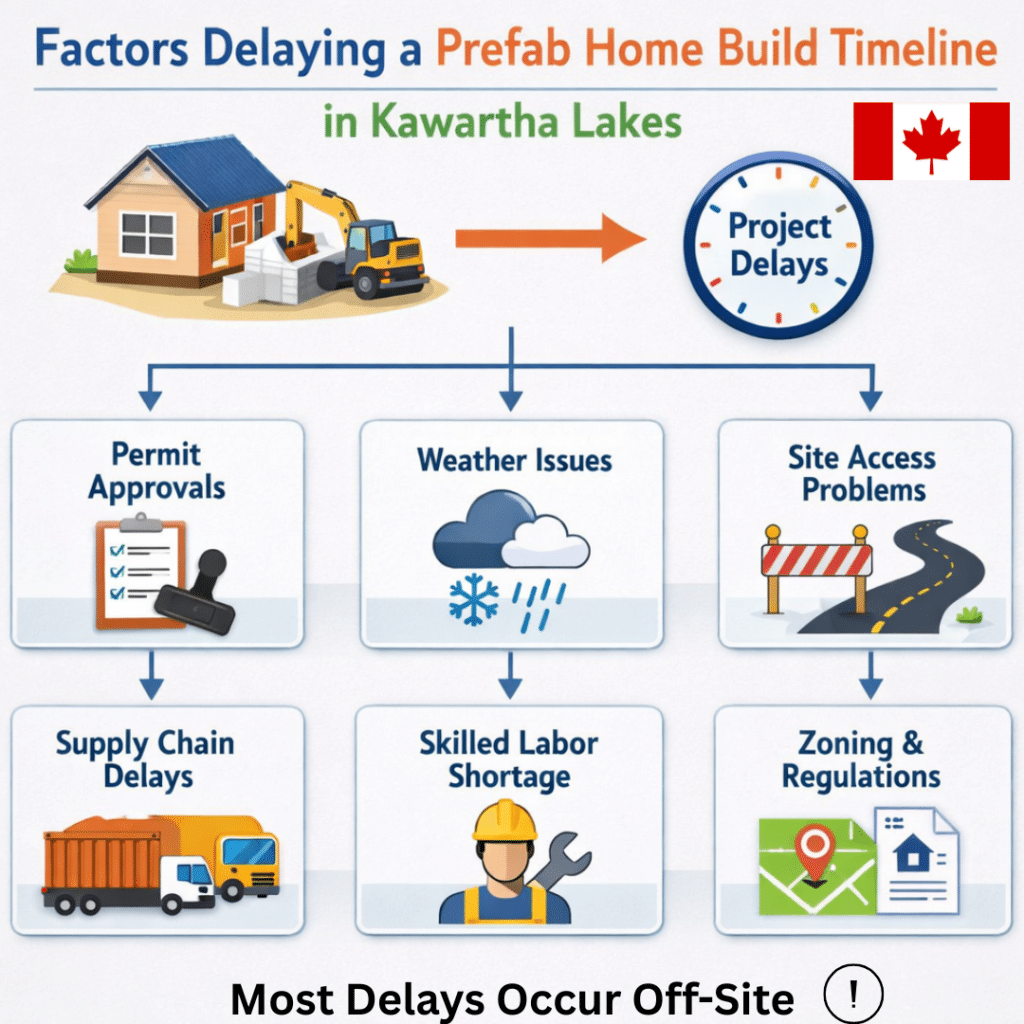 Factors Delaying a Prefab Home Build Timeline

in Kawartha Lakes

Project Delays

Permit Approvals

Weather Issues

Site Access Problems

Supply Chain Delays

Skilled Labor Shortage

Zoning & Regulations

Most Delays Occur Off-Site !